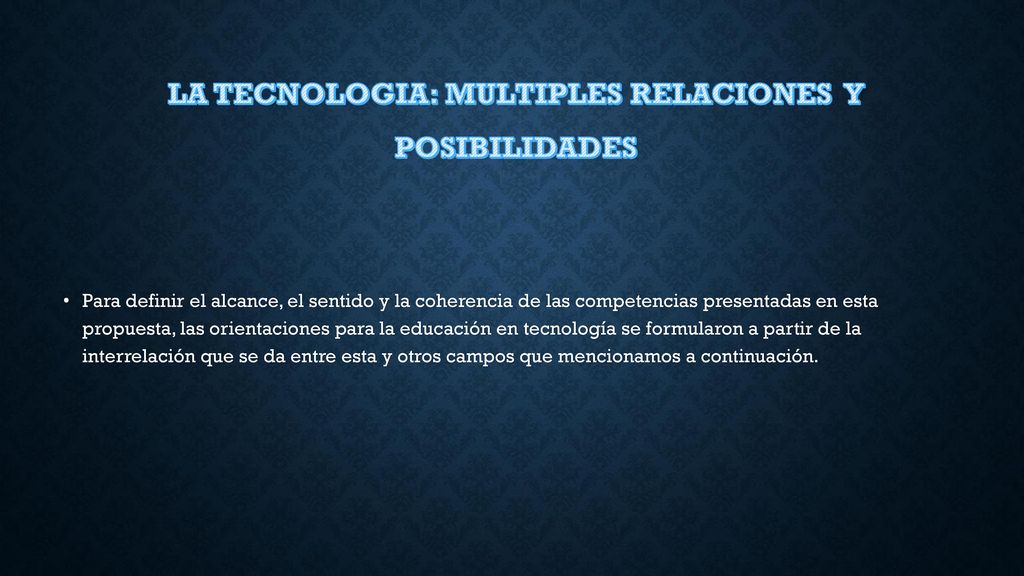 LA TECNOLOGIA: MULTIPLES RELACIONES Y POSIBILIDADES

• Para definir el alcance, el sentido y la coherencia de las competencias presentadas en esta propuesta, las orientaciones para la educación en tecnología se formularon a partir de la interrelación que se da entre esta y otros campos que mencionamos a continuación.